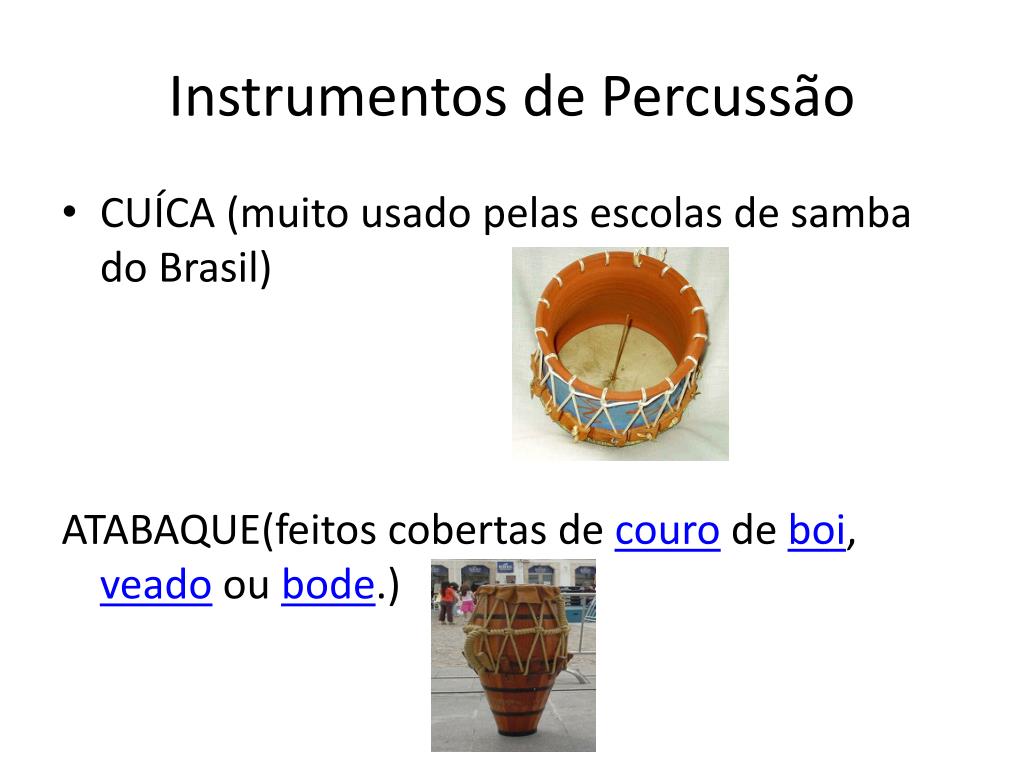 Instrumentos de Percussão

• CUÍCA (muito usado pelas escolas de samba do Brasil)

ATABAQUE(feitos cobertas de couro de boi, veado ou bode.)